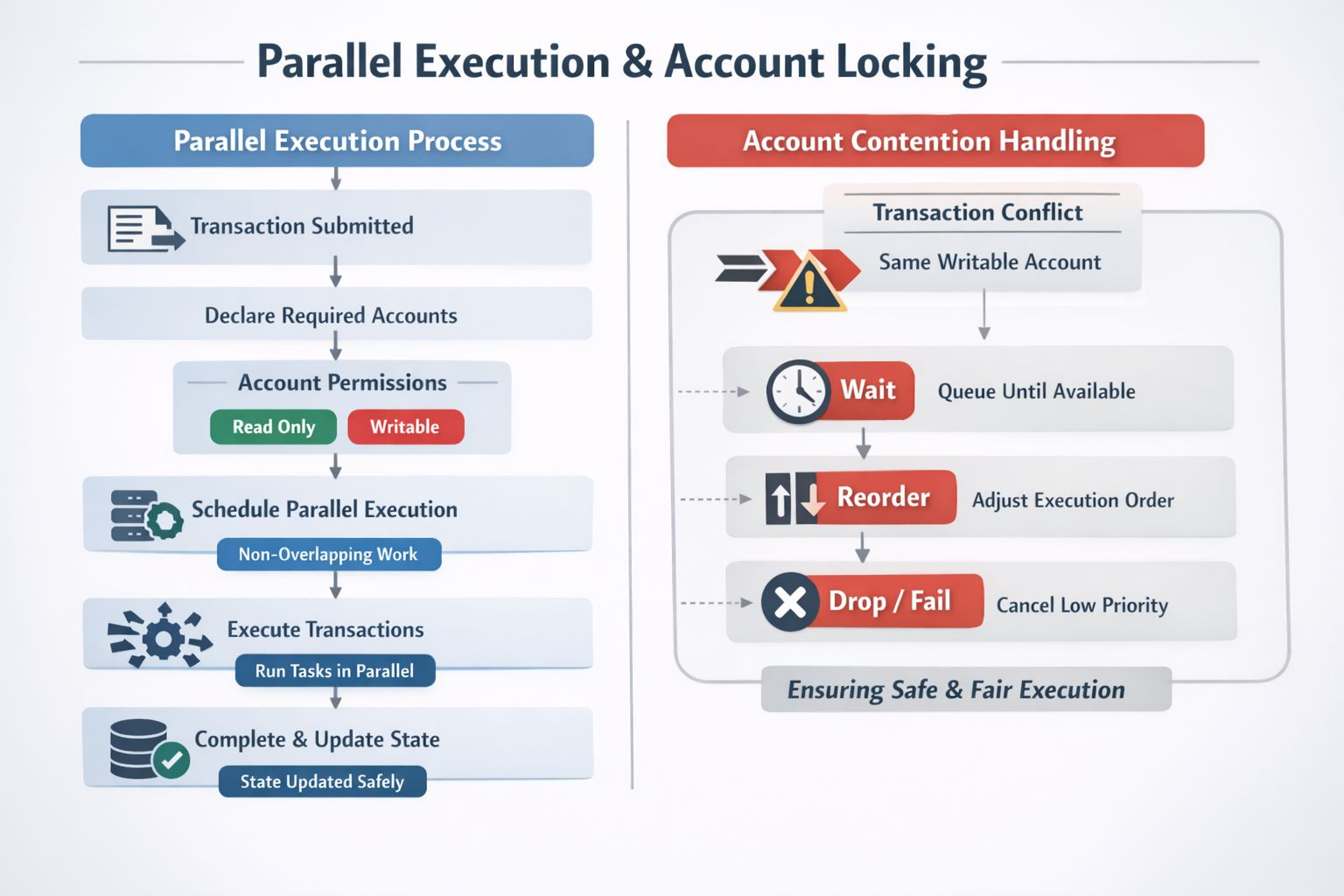 Parallel Execution & Account Locking

Parallel Execution Process

Transaction Submitted

Declare Required Accounts

Account Permissions

Read Only

Writable

Schedule Parallel Execution

Non-Overlapping Work

Execute Transactions

Run Tasks in Parallel

Complete & Update State

State Updated Safely

Account Contention Handling

Transaction Conflict

Same Writable Account

Wait

Queue Until Available

Reorder

Adjust Execution Order

Drop / Fail

Cancel Low Priority

Ensuring Safe & Fair Execution